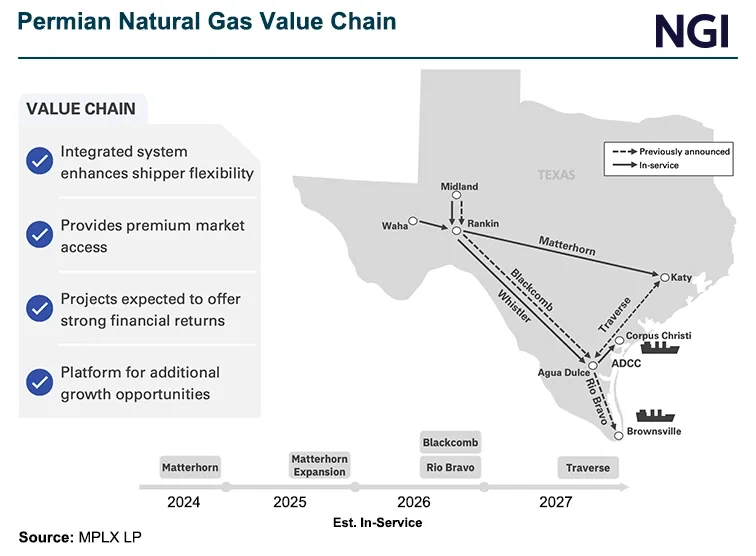 Permian Natural Gas Value Chain

NGI

VALUE CHAIN

Integrated system enhances shipper flexibility

Provides premium market access

Projects expected to offer strong financial returns

Platform for additional growth opportunities

Previously announced
In-service

TEXAS

Midland
Waha
Rankin
Matterhorn
Blackcomb
Whistler
Katy
Traverse
Corpus Christi
ADCC
Agua Dulce
Rio Bravo
Brownsville

Matterhorn
Matterhorn Expansion
Blackcomb
Rio Bravo
Traverse

2024
2025
2026
2027
Est. In-Service

Source: MPLX LP